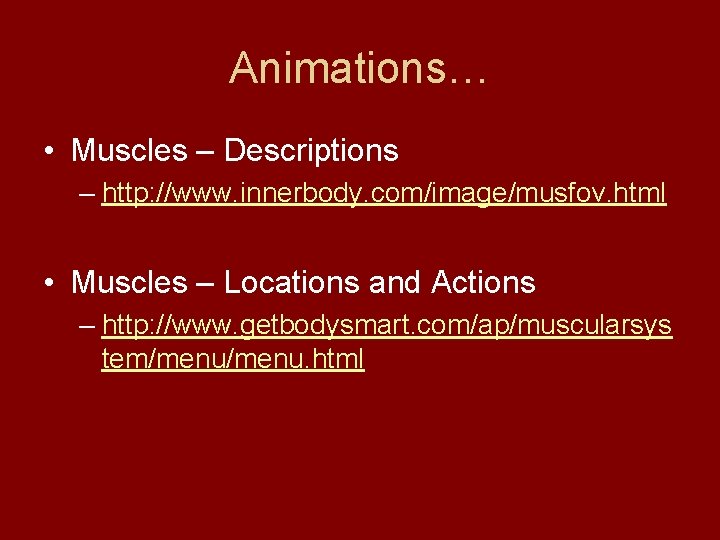 Animations…

• Muscles – Descriptions

– http://www.innerbody.com/image/musfov.html

• Muscles – Locations and Actions

– http://www.getbodysmart.com/ap/muscularsystem/menu/menu.html